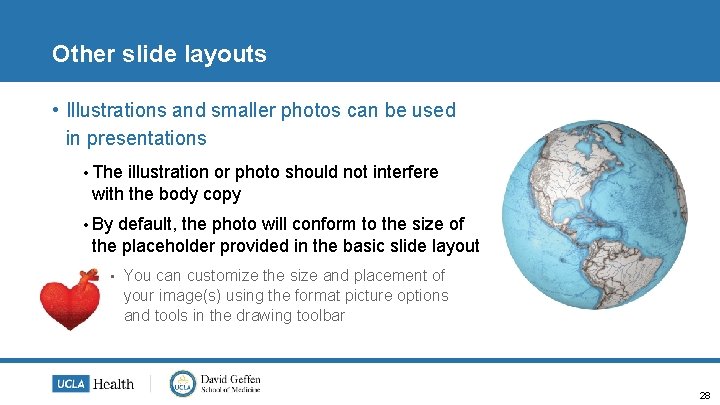 Other slide layouts

• Illustrations and smaller photos can be used in presentations

• The illustration or photo should not interfere with the body copy

• By default, the photo will conform to the size of the placeholder provided in the basic slide layout

▪ You can customize the size and placement of your image(s) using the format picture options and tools in the drawing toolbar

UCLA Health

UCLA David Geffen School of Medicine

28